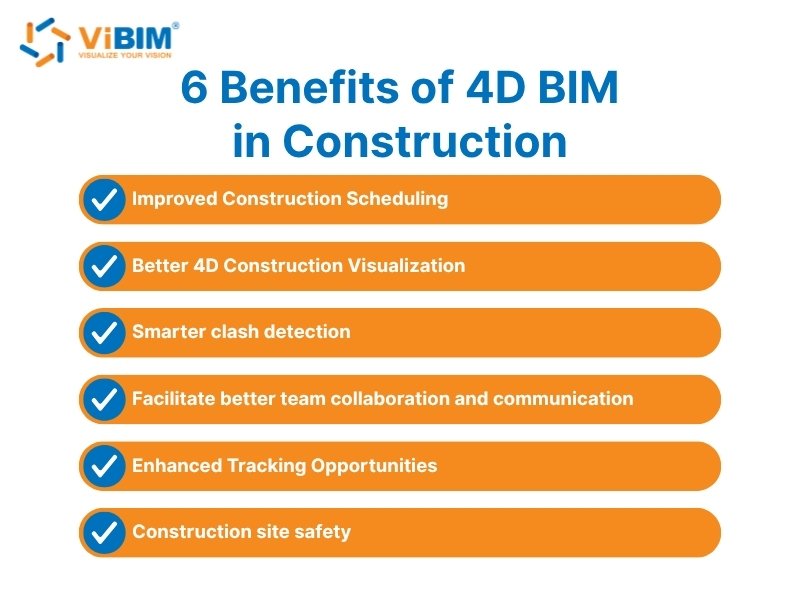 ViBIM®
VISUALIZE YOUR VISION

6 Benefits of 4D BIM in Construction

Improved Construction Scheduling

Better 4D Construction Visualization

Smarter clash detection

Facilitate better team collaboration and communication

Enhanced Tracking Opportunities

Construction site safety